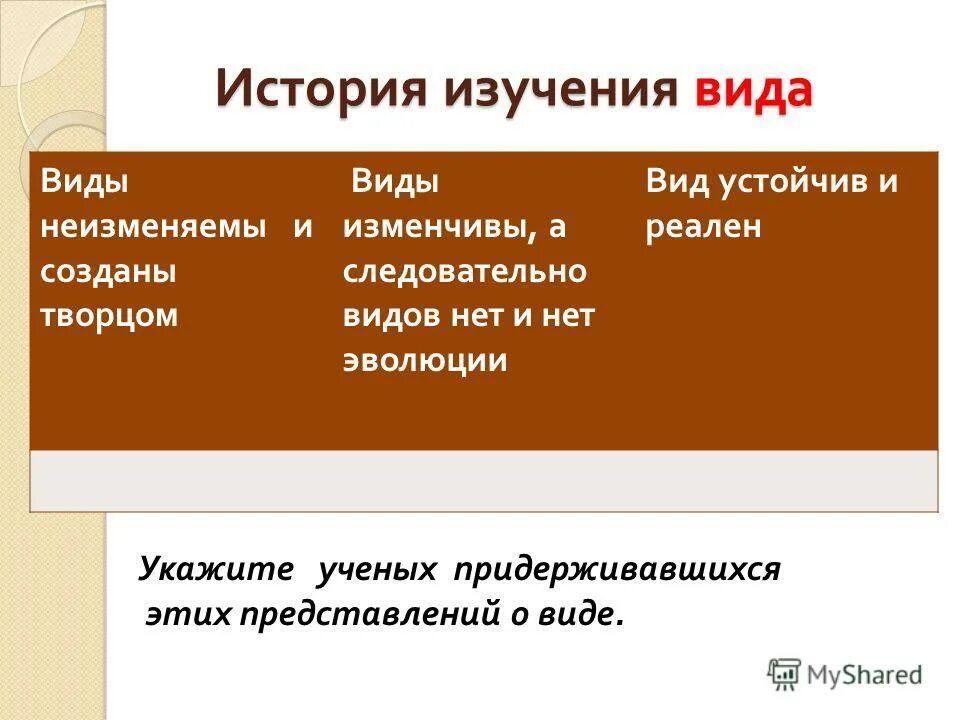 История изучения вида

| Виды неизменяемы и созданы творцом | Виды изменчивы, а следовательно видов нет и нет эволюции | Вид устойчив и реален |
|---|---|---|
| | | |

Укажите ученых придерживавшихся этих представлений о виде.

MyShared